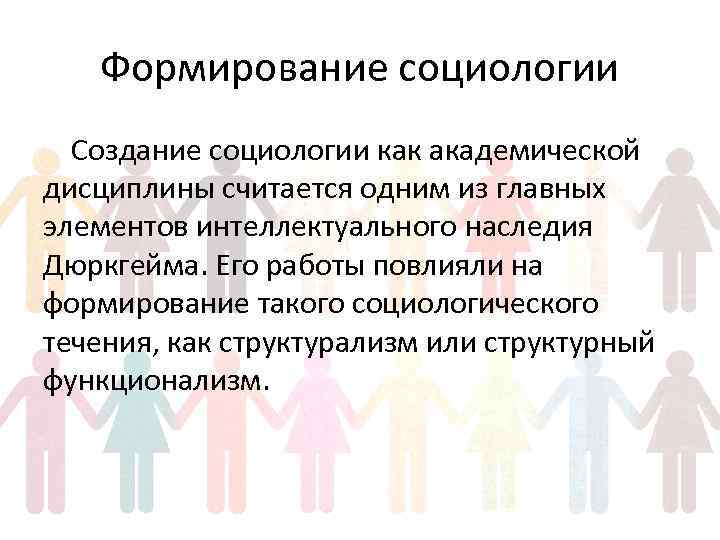 Формирование социологии

Создание социологии как академической дисциплины считается одним из главных элементов интеллектуального наследия Дюркгейма. Его работы повлияли на формирование такого социологического течения, как структурализм или структурный функционализм.